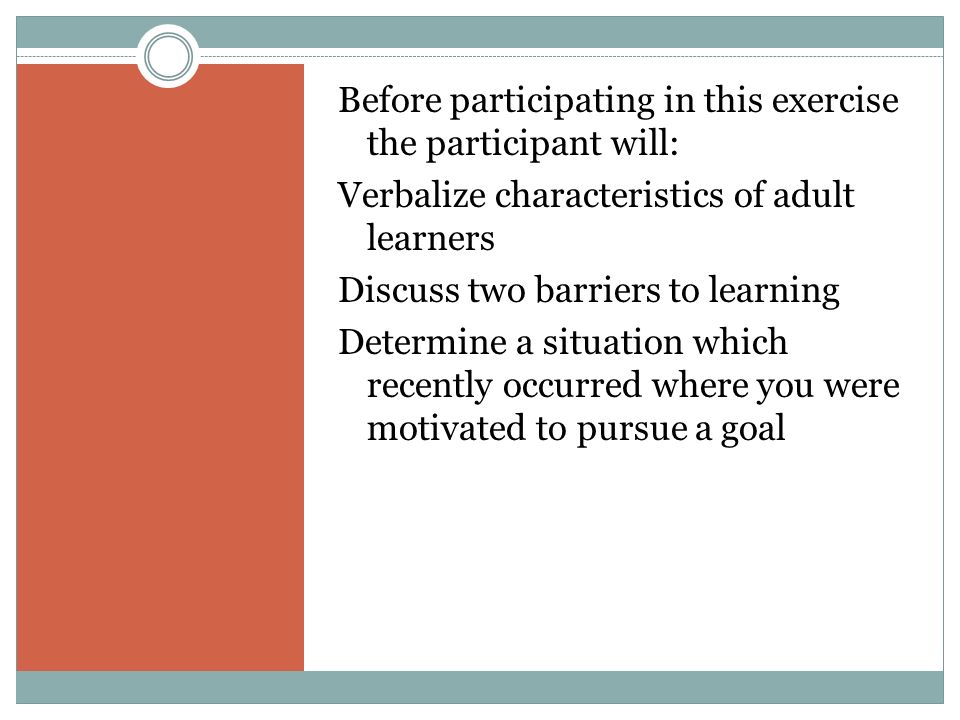 Before participating in this exercise the participant will:

Verbalize characteristics of adult learners

Discuss two barriers to learning

Determine a situation which recently occurred where you were motivated to pursue a goal